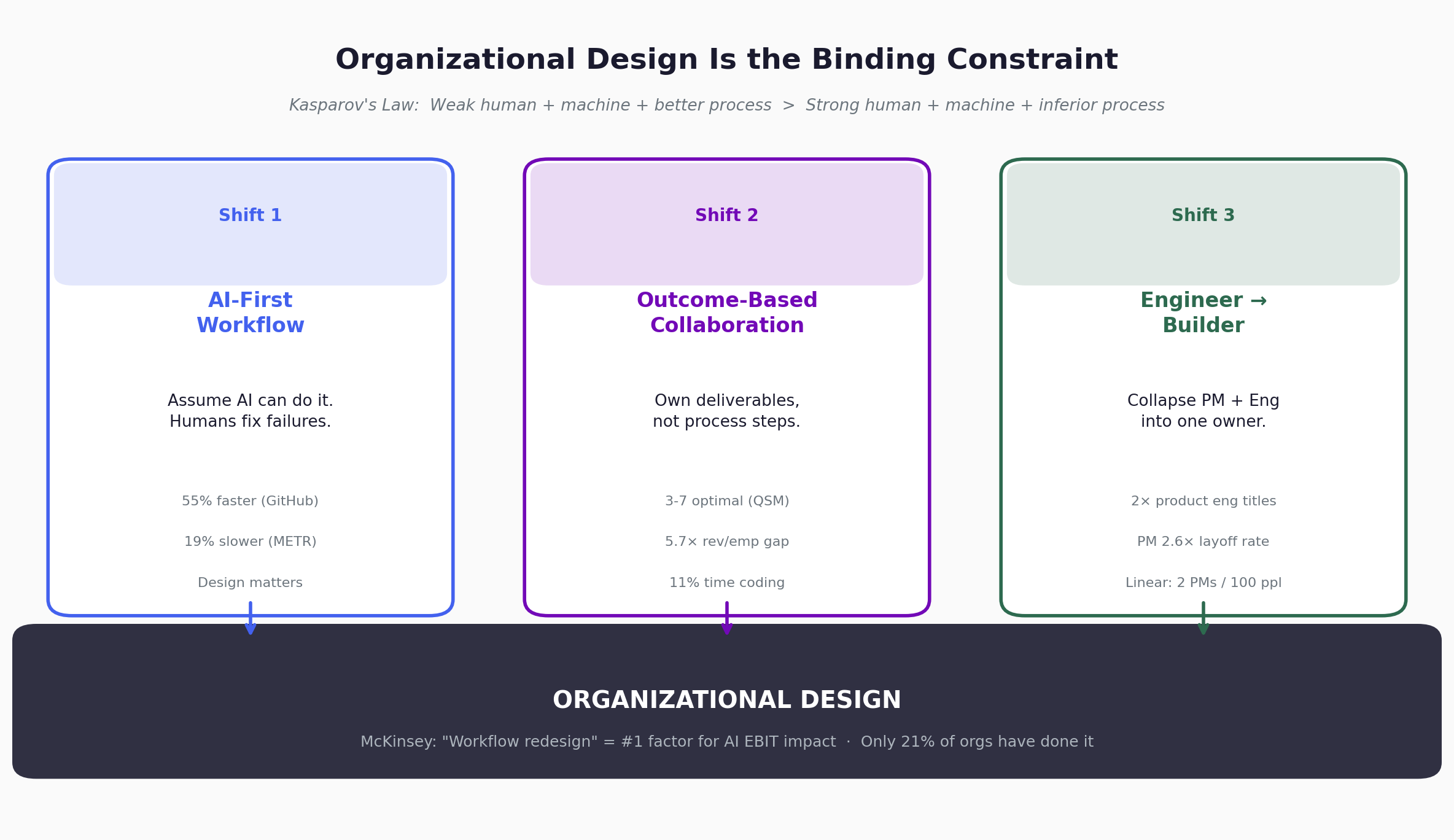 Organizational Design Is the Binding Constraint

Kasparov's Law: Weak human + machine + better process > Strong human + machine + inferior process

Shift 1

AI-First Workflow

Assume AI can do it. Humans fix failures.

55% faster (GitHub)

19% slower (METR)

Design matters

Shift 2

Outcome-Based Collaboration

Own deliverables, not process steps.

3-7 optimal (QSM)

5.7× rev/emp gap

11% time coding

Shift 3

Engineer → Builder

Collapse PM + Eng into one owner.

2× product eng titles

PM 2.6× layoff rate

Linear: 2 PMs / 100 ppl

ORGANIZATIONAL DESIGN

McKinsey: "Workflow redesign" = #1 factor for AI EBIT impact · Only 21% of orgs have done it